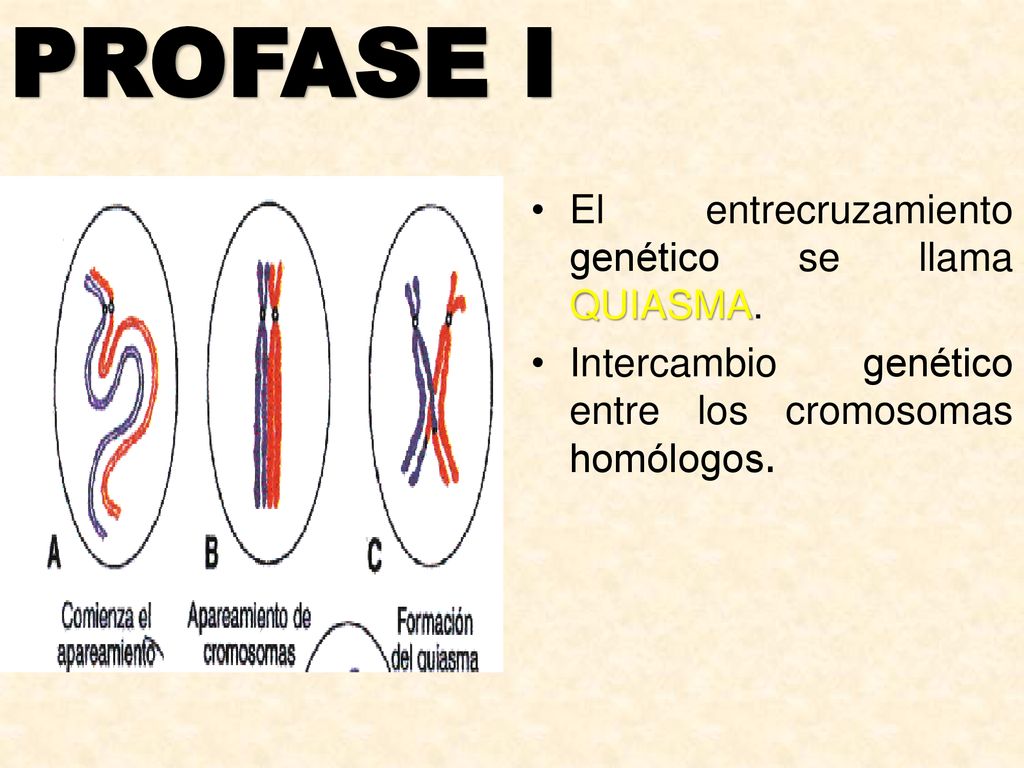 PROFASE I

A
Comienza el apareamiento

B
Apareamiento de cromosomas

C
Formación del quiasma

• El entrecruzamiento genético se llama QUIASMA.
• Intercambio genético entre los cromosomas homólogos.